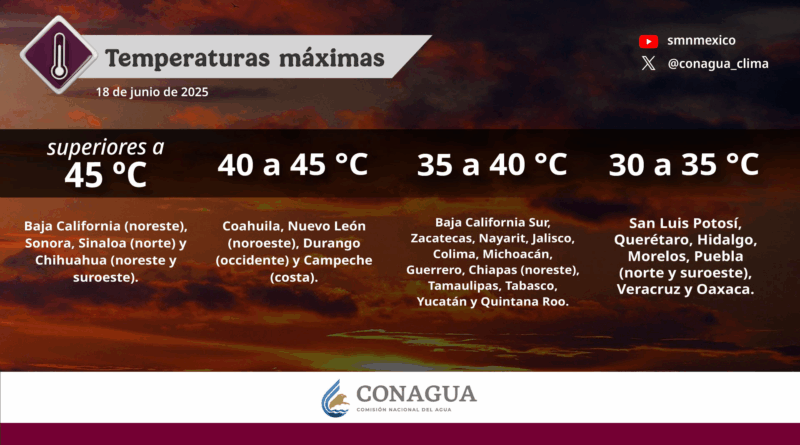 Temperaturas máximas
18 de junio de 2025

smnmexico
@conagua_clima

superiores a 45 ºC
Baja California (noreste), Sonora, Sinaloa (norte) y Chihuahua (noreste y suroeste).

40 a 45 °C
Coahuila, Nuevo León (noroeste), Durango (occidente) y Campeche (costa).

35 a 40 °C
Baja California Sur, Zacatecas, Nayarit, Jalisco, Colima, Michoacán, Guerrero, Chiapas (noreste), Tamaulipas, Tabasco, Yucatán y Quintana Roo.

30 a 35 °C
San Luis Potosí, Querétaro, Hidalgo, Morelos, Puebla (norte y suroeste), Veracruz y Oaxaca.

CONAGUA
COMISIÓN NACIONAL DEL AGUA